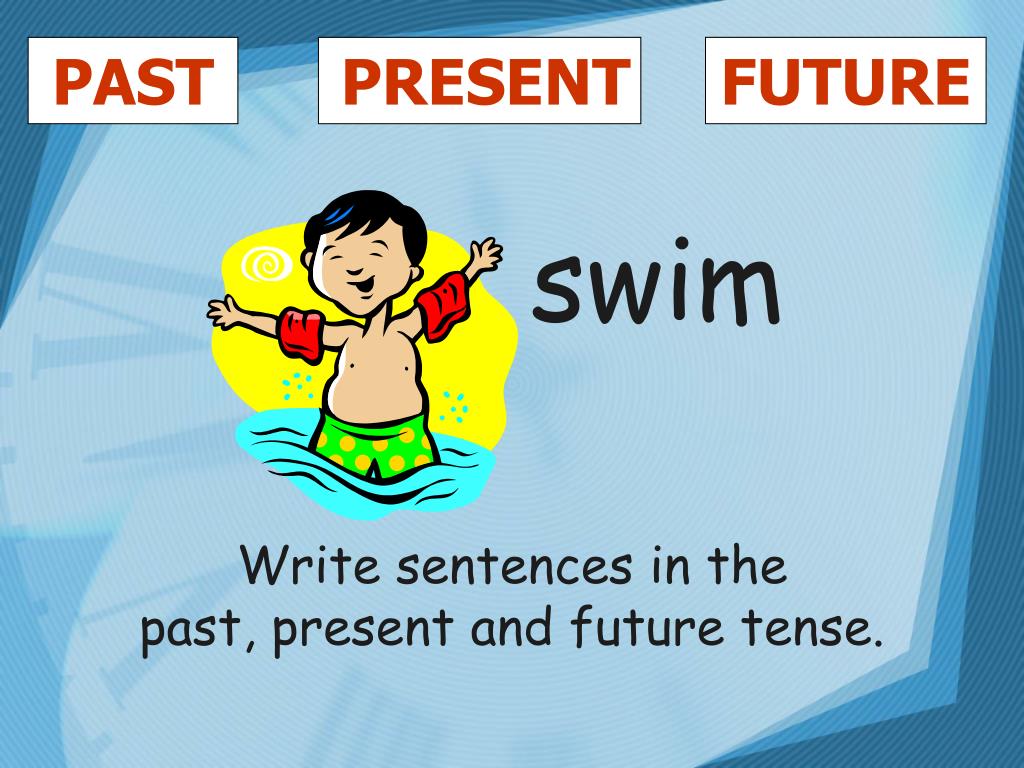 PAST PRESENT FUTURE

swim

Write sentences in the past, present and future tense.